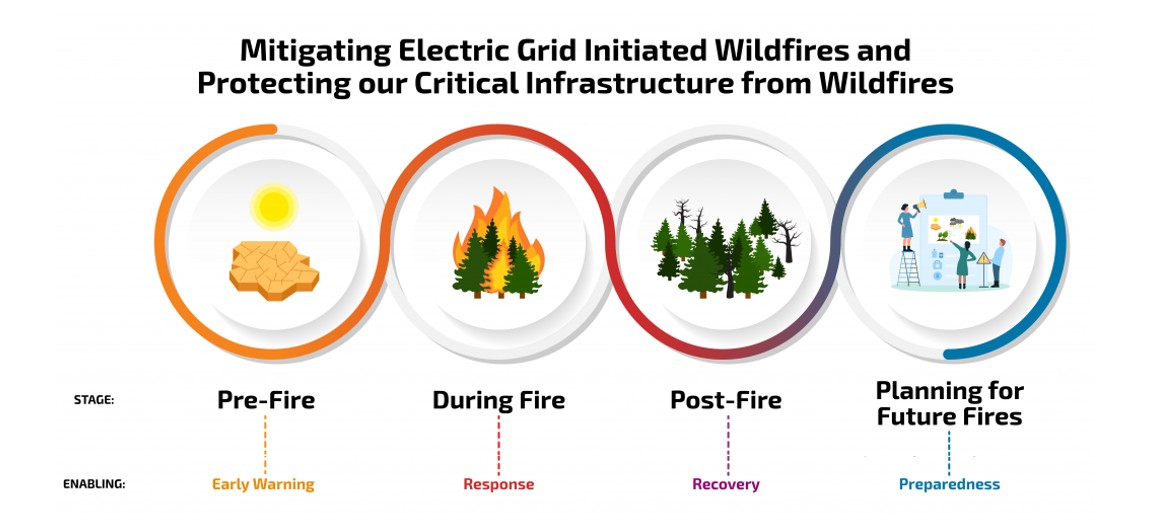 Mitigating Electric Grid Initiated Wildfires and Protecting our Critical Infrastructure from Wildfires

STAGE:

Pre-Fire

During Fire

Post-Fire

Planning for Future Fires

ENABLING:

Early Warning

Response

Recovery

Preparedness